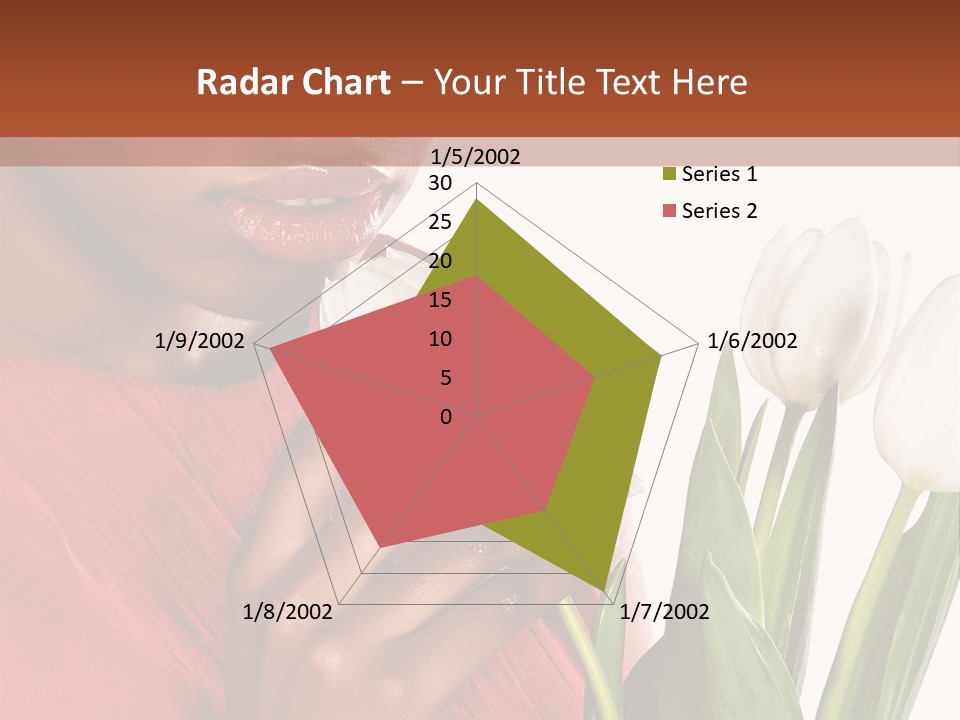 Radar Chart – Your Title Text Here

1/5/2002

30
25
20
15
10
5
0

1/6/2002
1/7/2002
1/8/2002
1/9/2002

Series 1
Series 2